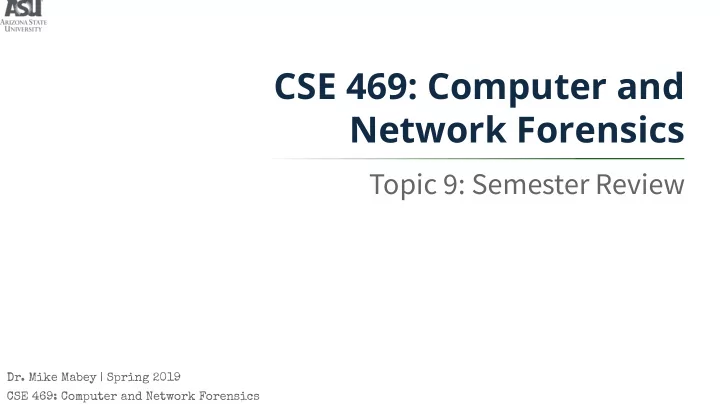 ASU
ARIZONA STATE UNIVERSITY

CSE 469: Computer and Network Forensics

Topic 9: Semester Review

Dr. Mike Mabey | Spring 2019
CSE 469: Computer and Network Forensics